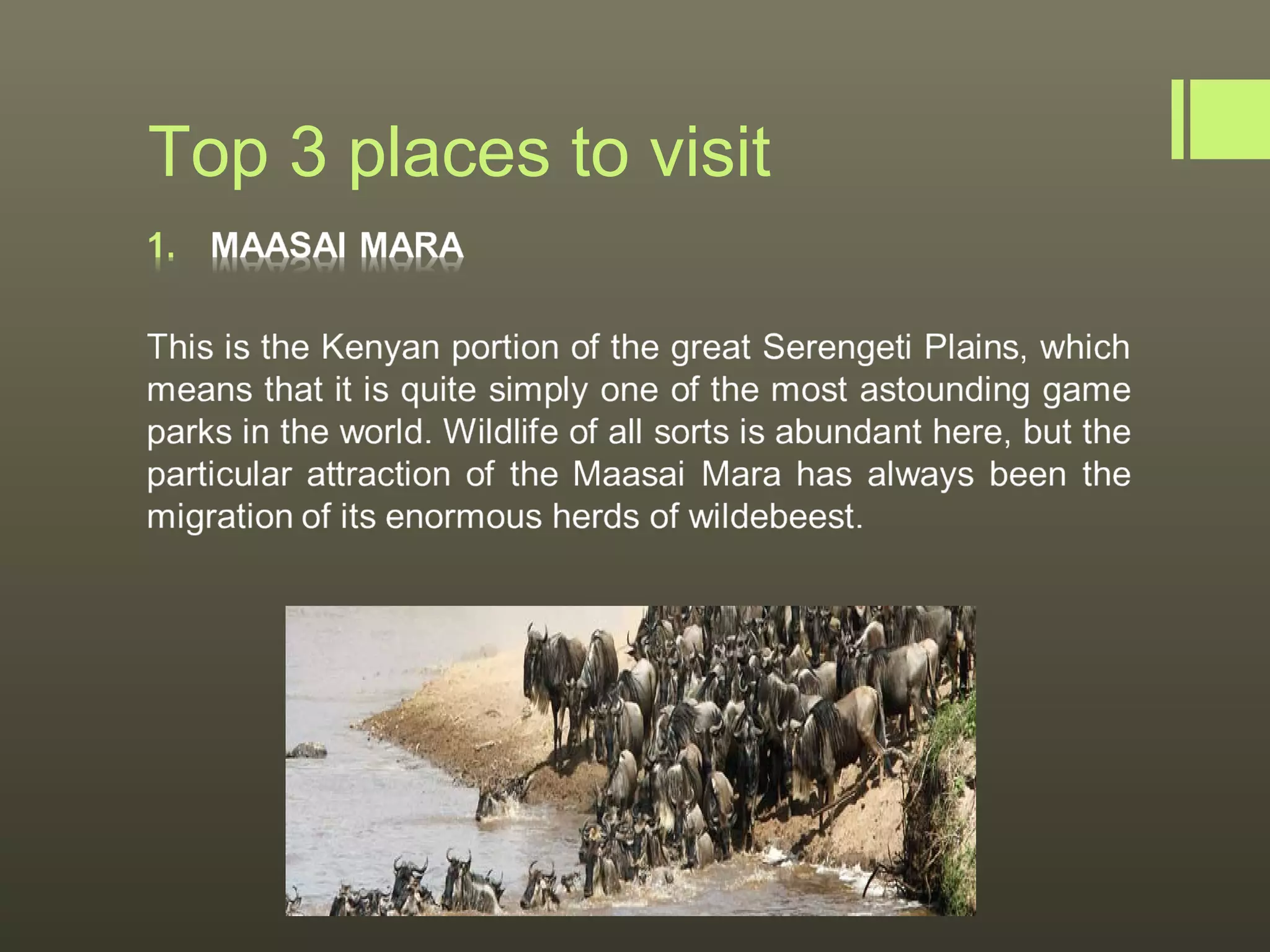 Top 3 places to visit

1. MAASAI MARA

This is the Kenyan portion of the great Serengeti Plains, which means that it is quite simply one of the most astounding game parks in the world. Wildlife of all sorts is abundant here, but the particular attraction of the Maasai Mara has always been the migration of its enormous herds of wildebeest.